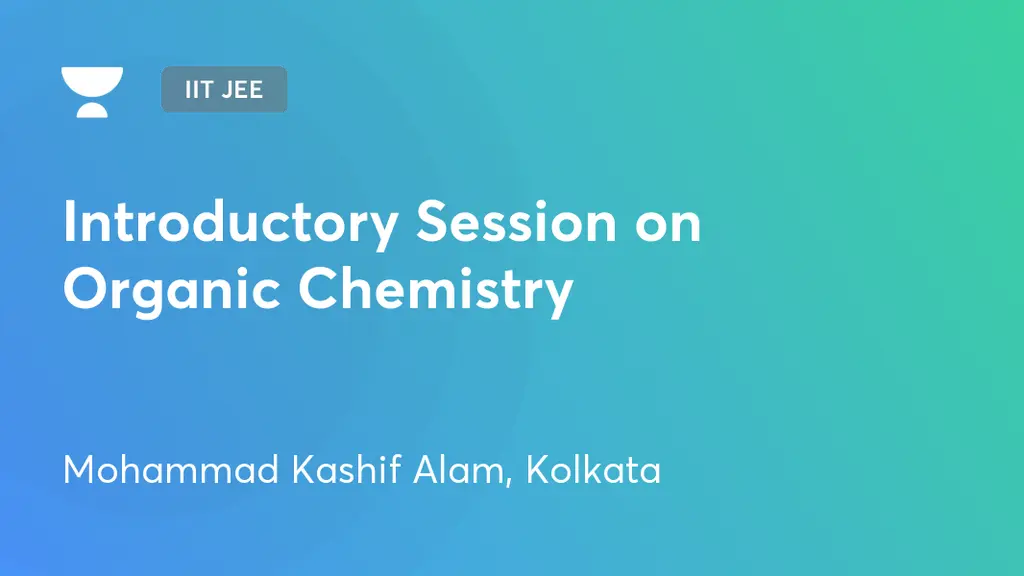 IIT JEE

Introductory Session on Organic Chemistry

Mohammad Kashif Alam, Kolkata